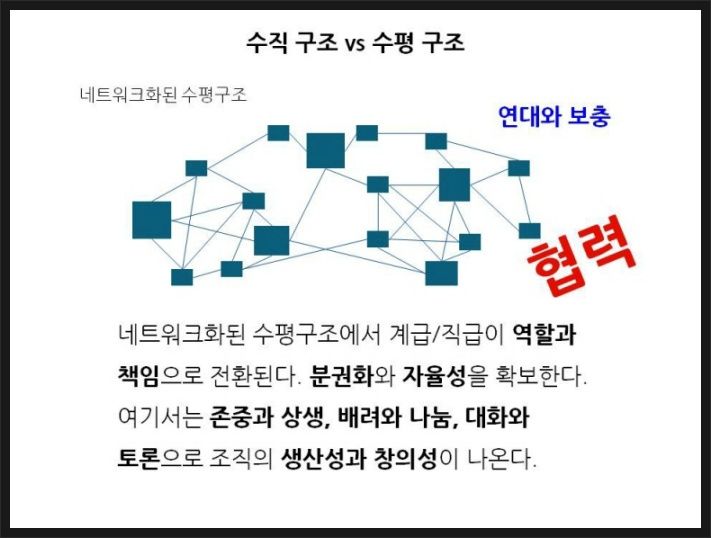 수직 구조 vs 수평 구조

네트워크화된 수평구조

연대와 보충

협력

네트워크화된 수평구조에서 계급/직급이 역할과 책임으로 전환된다. 분권화와 자율성을 확보한다. 여기서는 존중과 상생, 배려와 나눔, 대화와 토론으로 조직의 생산성과 창의성이 나온다.